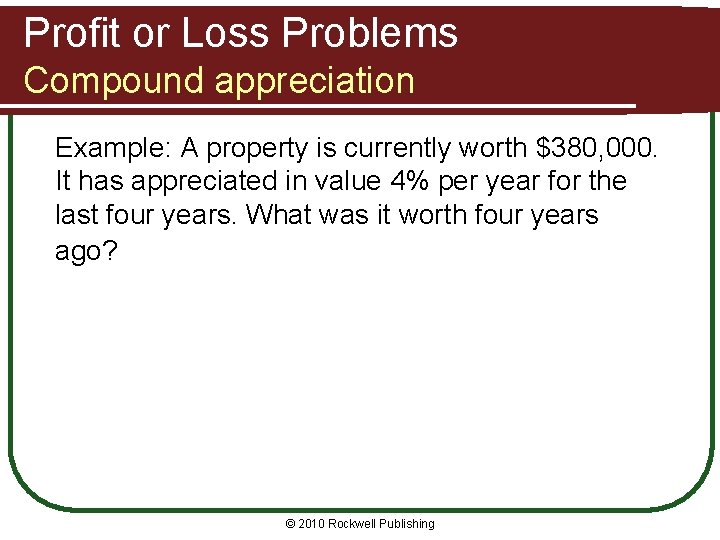 Profit or Loss Problems
Compound appreciation

Example: A property is currently worth \$380,000. It has appreciated in value 4% per year for the last four years. What was it worth four years ago?

© 2010 Rockwell Publishing